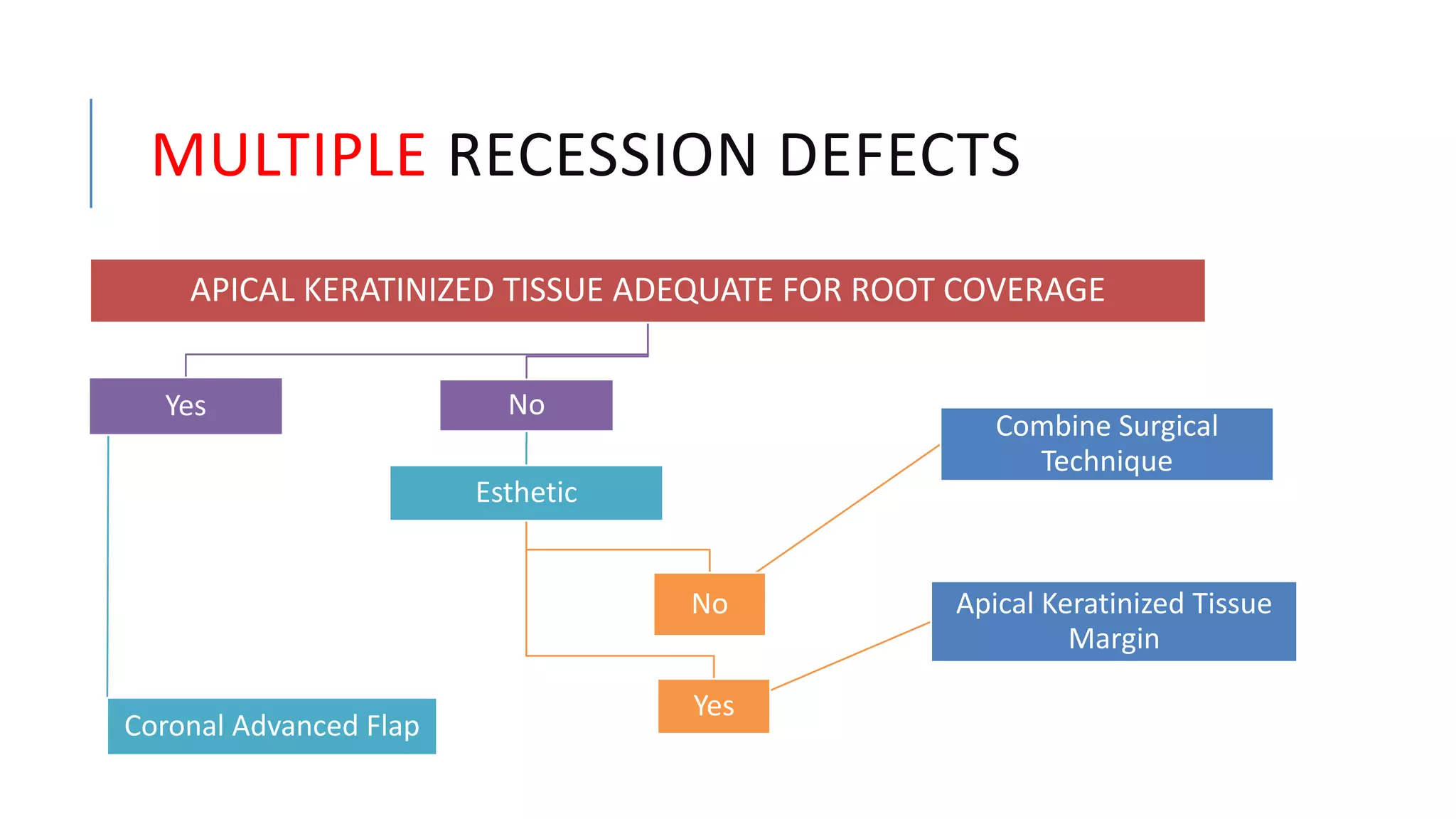 MULTIPLE RECESSION DEFECTS

APICAL KERATINIZED TISSUE ADEQUATE FOR ROOT COVERAGE

Yes

No

Esthetic

Combine Surgical Technique

No

Apical Keratinized Tissue Margin

Yes

Coronal Advanced Flap